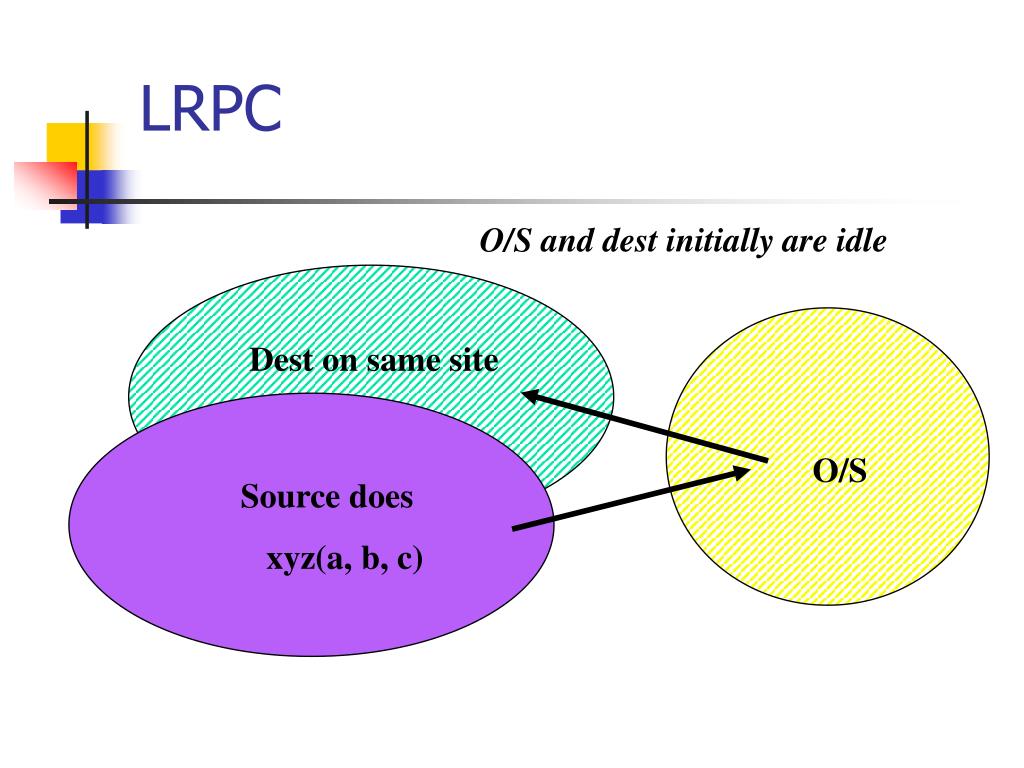 LRPC

O/S and dest initially are idle

Dest on same site

Source does

xyz(a, b, c)

O/S